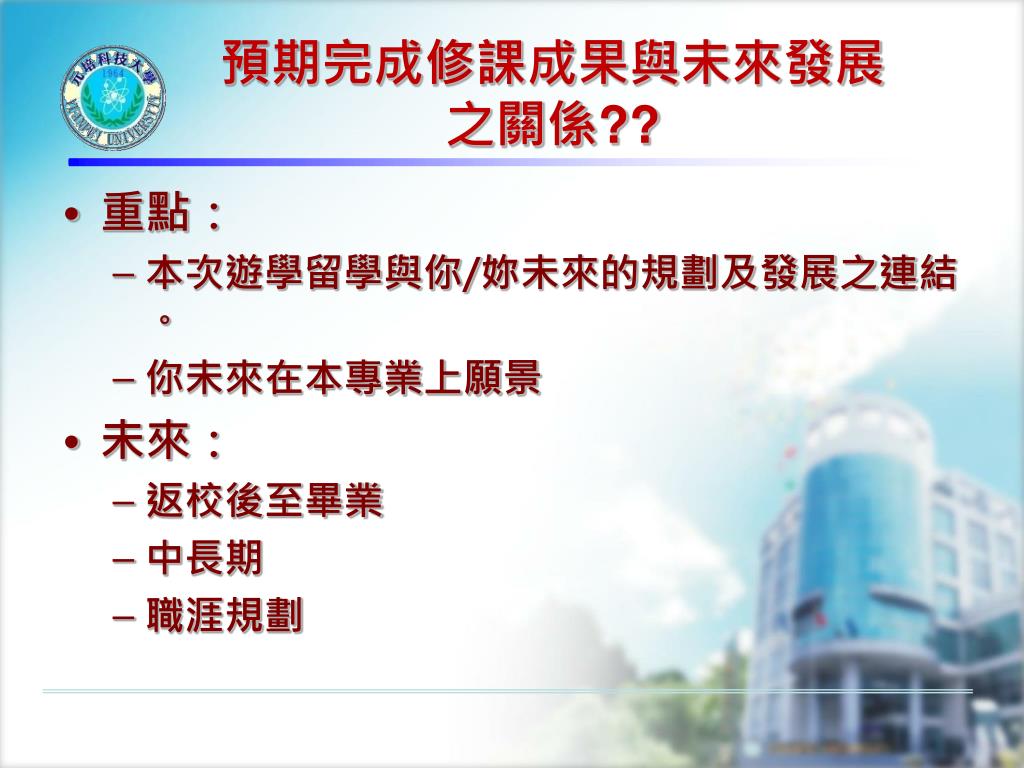 元培科技大學
1964
YUANPEI UNIVERSITY

預期完成修課成果與未來發展之關係??

• 重點：
– 本次遊學留學與你/妳未來的規劃及發展之連結。
– 你未來在本專業上願景
• 未來：
– 返校後至畢業
– 中長期
– 職涯規劃